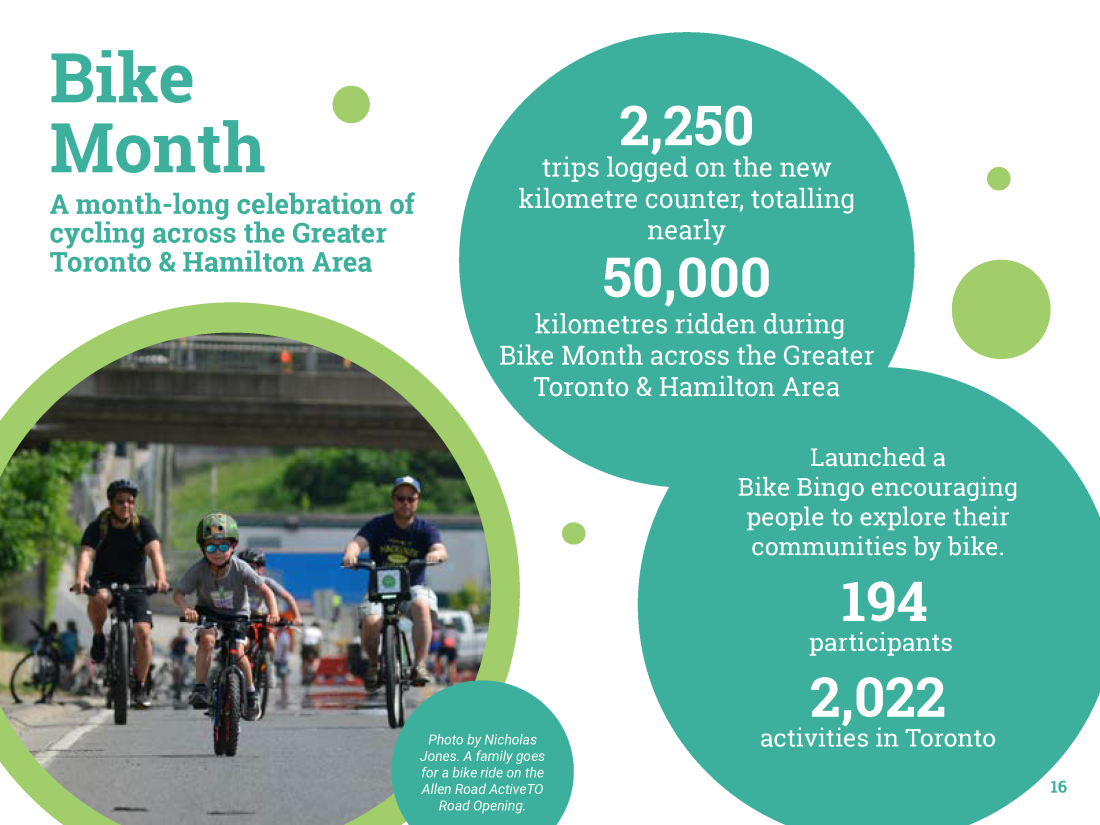 Bike Month

A month-long celebration of cycling across the Greater Toronto & Hamilton Area

2,250
trips logged on the new kilometre counter, totalling nearly
50,000
kilometres ridden during Bike Month across the Greater Toronto & Hamilton Area

Launched a Bike Bingo encouraging people to explore their communities by bike.

194
participants

2,022
activities in Toronto

Photo by Nicholas Jones. A family goes for a bike ride on the Allen Road ActiveTO Road Opening.

16